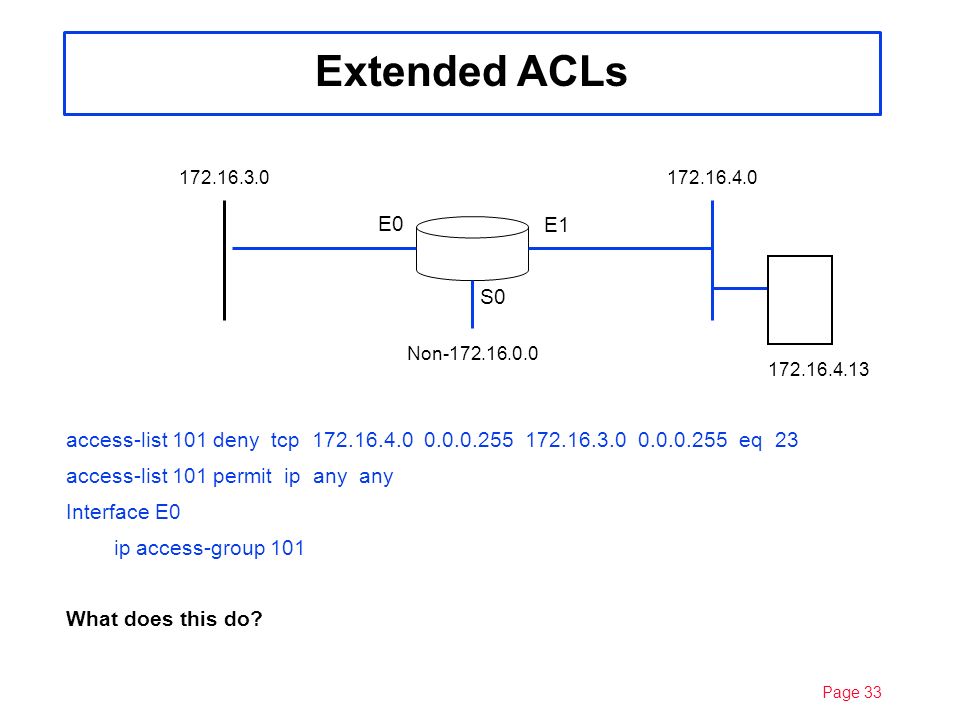 Extended ACLs

172.16.3.0

172.16.4.0

E0

E1

S0

Non-172.16.0.0

172.16.4.13

access-list 101 deny tcp 172.16.4.0 0.0.0.255 172.16.3.0 0.0.0.255 eq 23

access-list 101 permit ip any any

Interface E0

ip access-group 101

What does this do?

Page 33